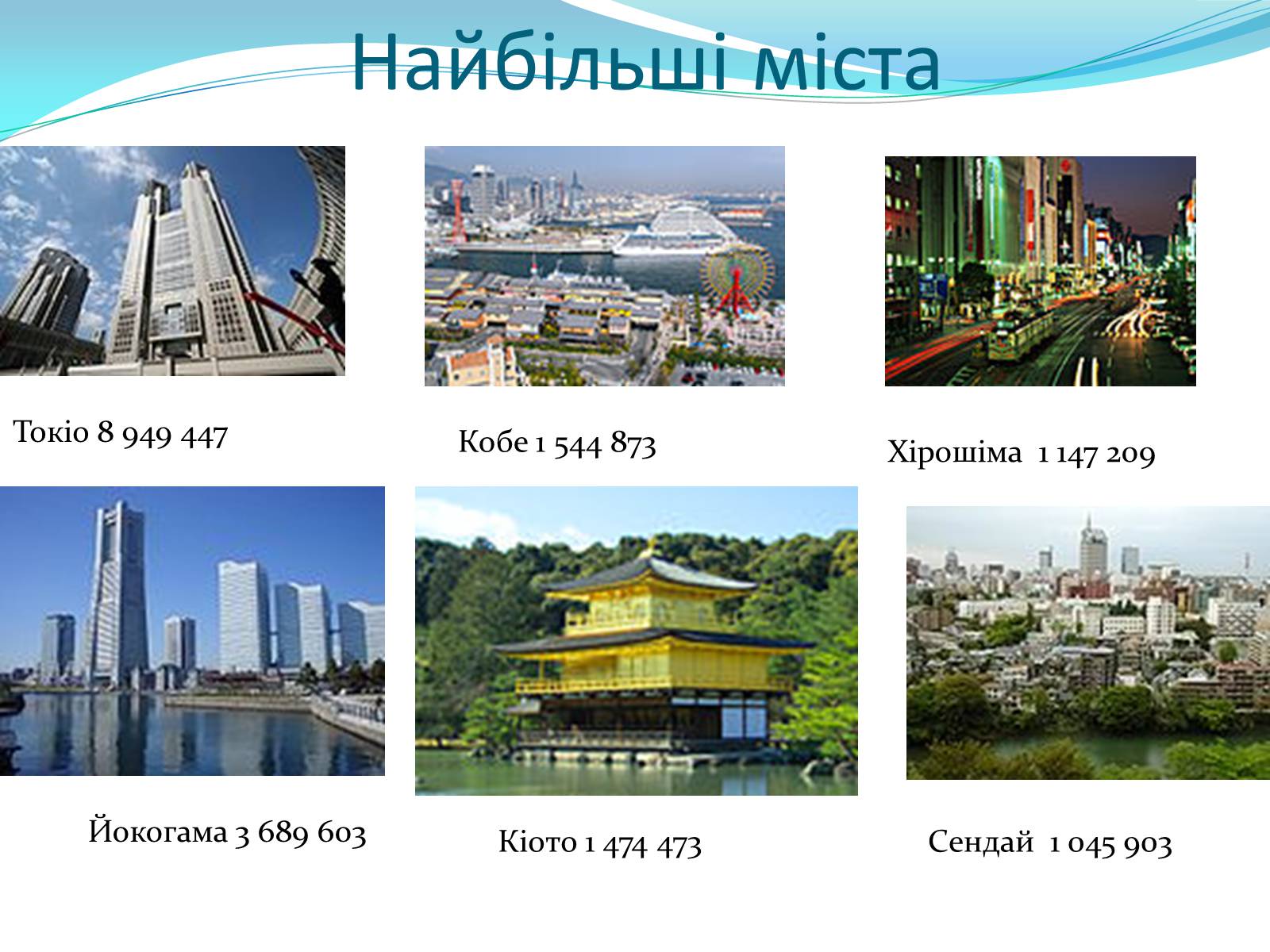 Найбільші міста

Токіо 8 949 447

Кобе 1 544 873

Хірошіма 1 147 209

Йокогама 3 689 603

Кіото 1 474 473

Сендай 1 045 903